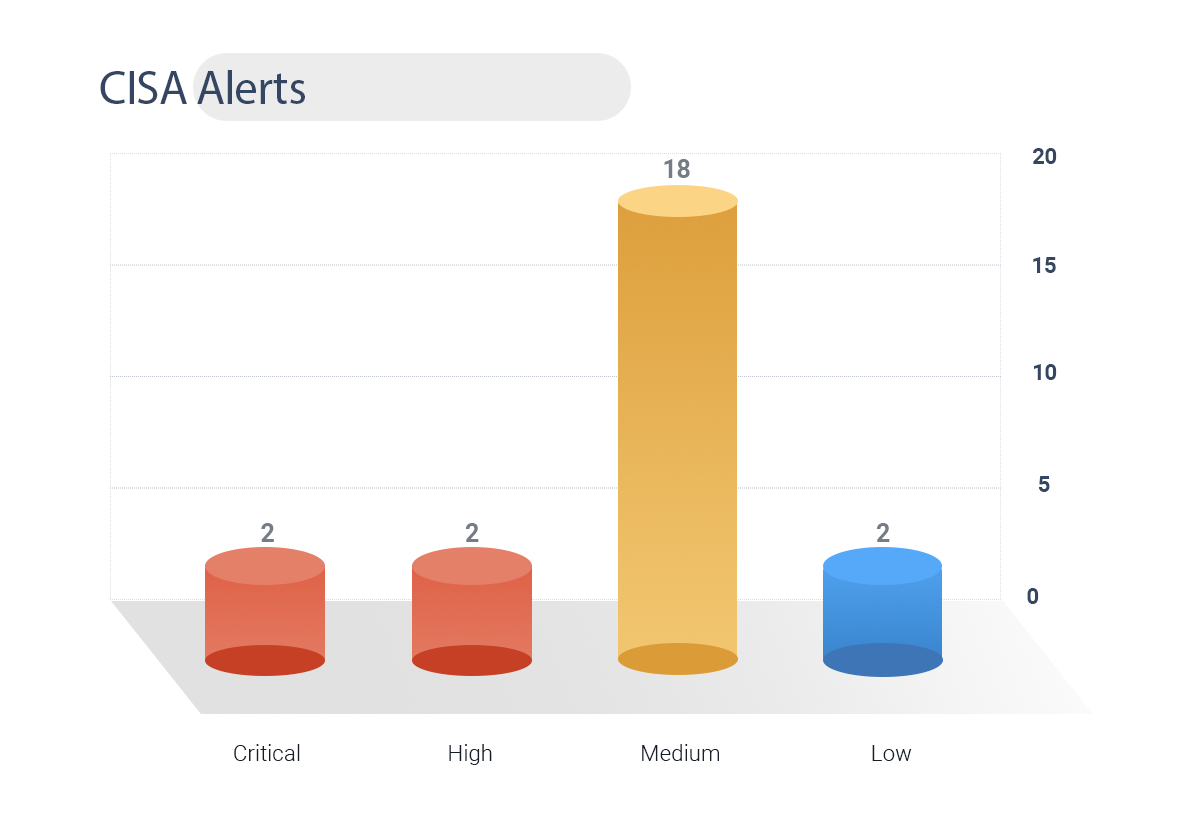 CISA Alerts

20
15
10
5
0

2
2
18
2

Critical
High
Medium
Low